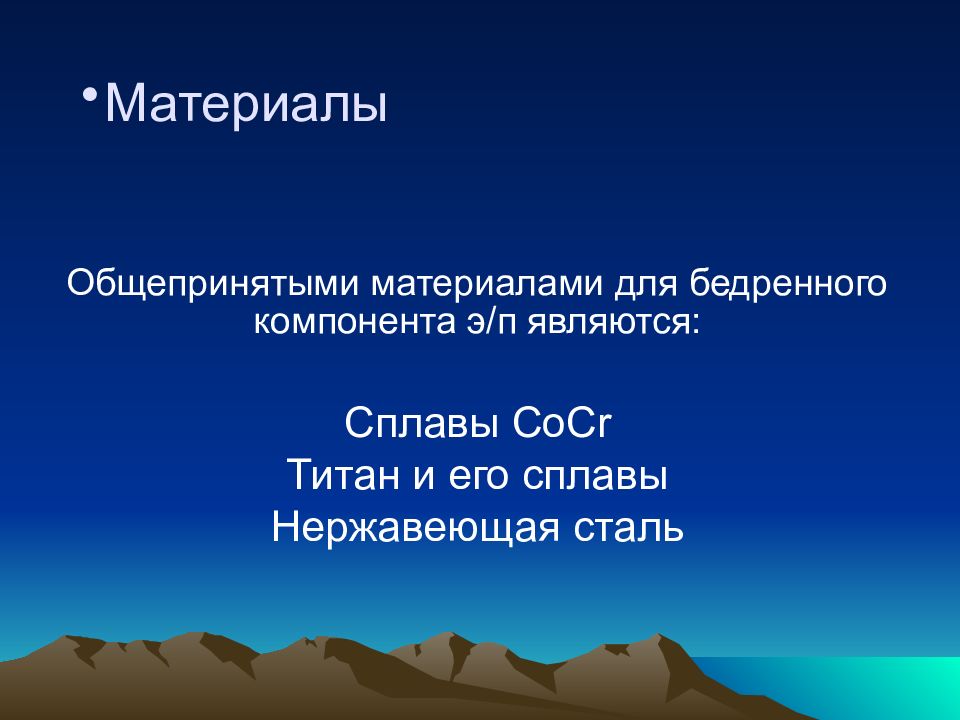 • Материалы

Общепринятыми материалами для бедренного компонента э/п являются:

Сплавы CoCr
Титан и его сплавы
Нержавеющая сталь